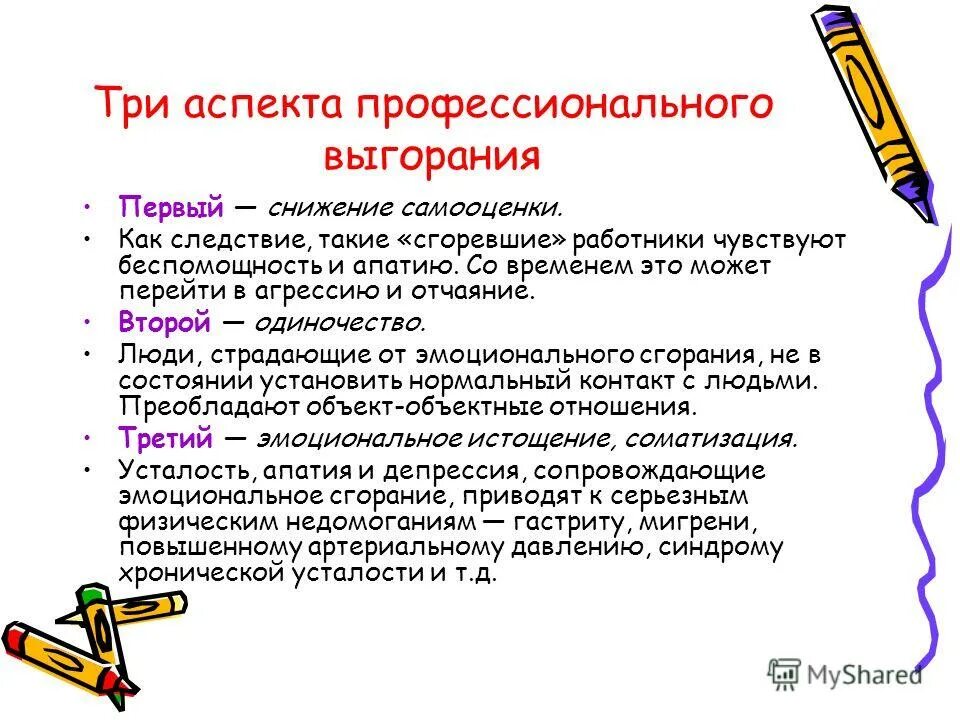 Три аспекта профессионального выгорания

• Первый — снижение самооценки.
• Как следствие, такие «сгоревшие» работники чувствуют беспомощность и апатию. Со временем это может перейти в агрессию и отчаяние.
• Второй — одиночество.
• Люди, страдающие от эмоционального сгорания, не в состоянии установить нормальный контакт с людьми. Преобладают объект-объектные отношения.
• Третий — эмоциональное истощение, соматизация.
• Усталость, апатия и депрессия, сопровождающие эмоциональное сгорание, приводят к серьезным физическим недомоганиям — гастриту, мигрени, повышенному артериальному давлению, синдрому хронической усталости и т.д.

MyShared